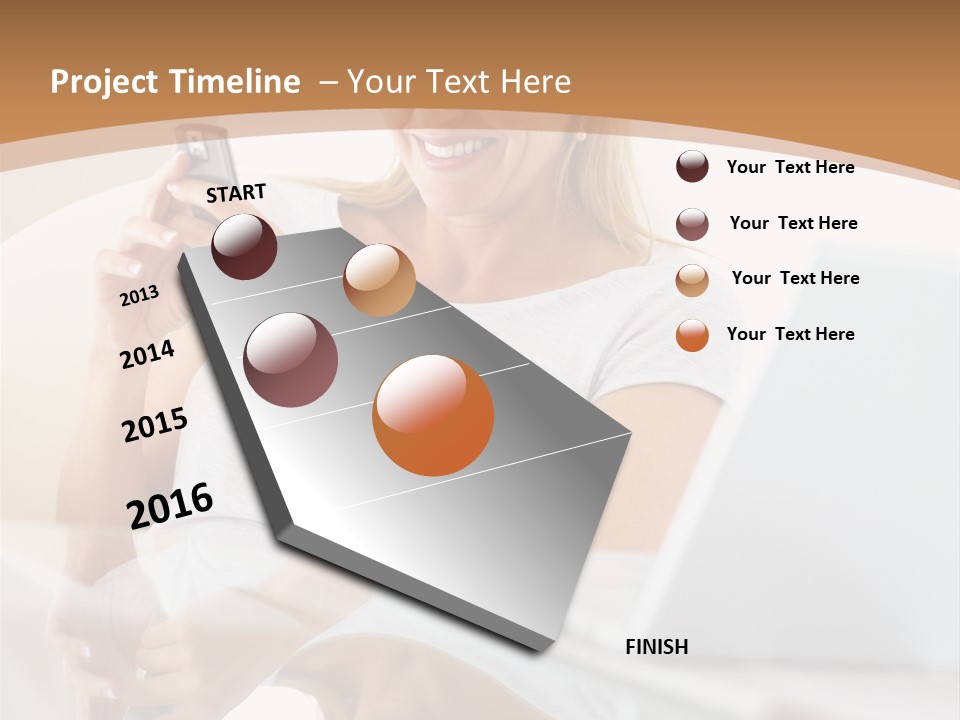 Project Timeline – Your Text Here

START

2013

2014

2015

2016

FINISH

Your Text Here

Your Text Here

Your Text Here

Your Text Here